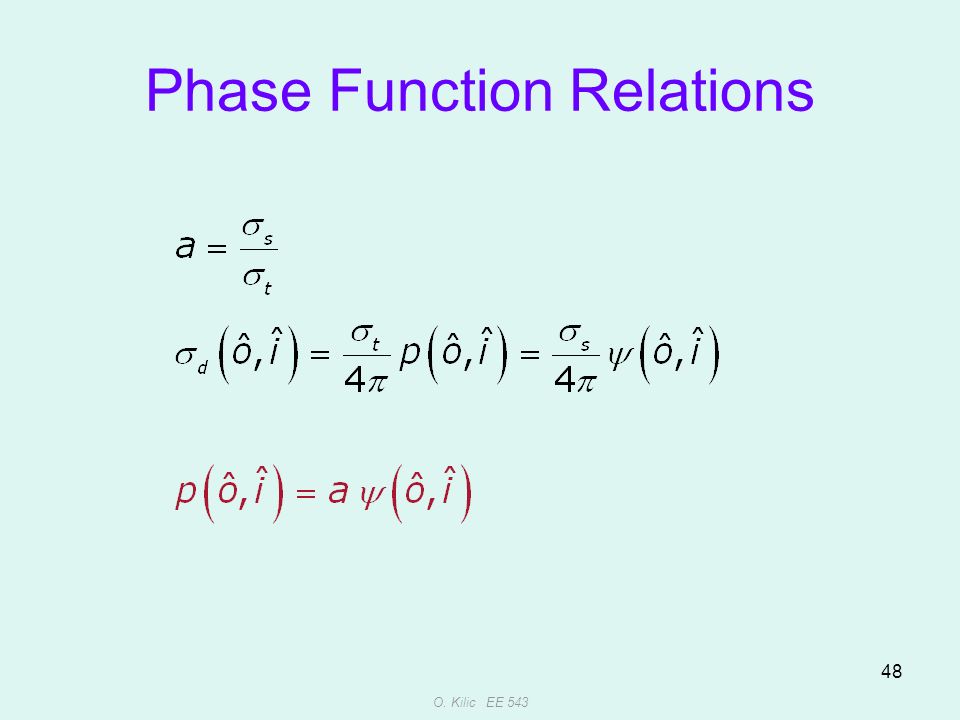 Phase Function Relations

$a = \frac{\sigma_s}{\sigma_t}$

$\sigma_d\left(\hat{o},\hat{i}\right) = \frac{\sigma_t}{4\pi} p\left(\hat{o},\hat{i}\right) = \frac{\sigma_s}{4\pi} \psi\left(\hat{o},\hat{i}\right)$

$p\left(\hat{o},\hat{i}\right) = a\,\psi\left(\hat{o},\hat{i}\right)$

48

O. Kilic EE 543